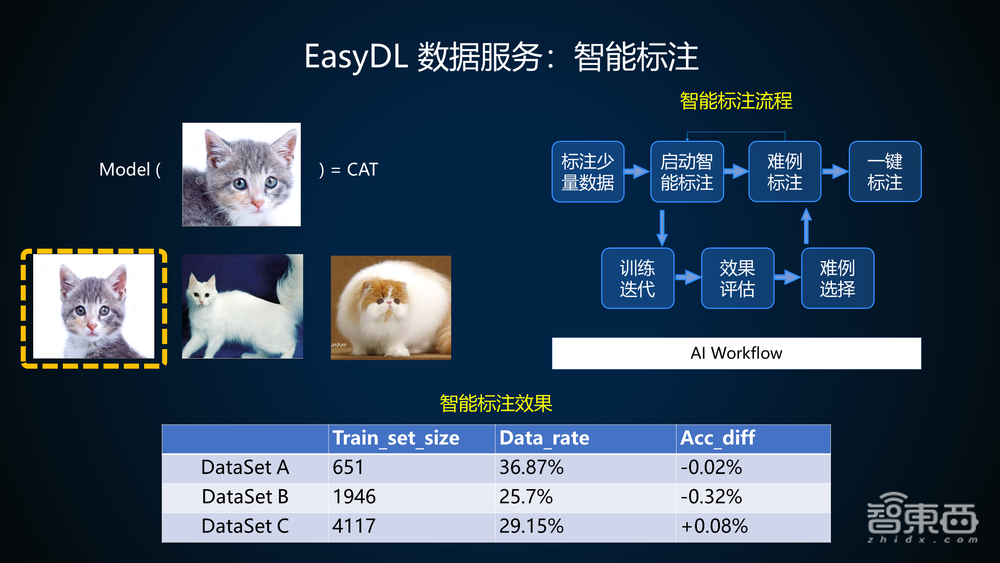 EasyDL 数据服务：智能标注

Model ( ) = CAT

智能标注流程

标注少量数据

启动智能标注

难例标注

一键标注

训练迭代

效果评估

难例选择

AI Workflow

智能标注效果

| | Train_set_size | Data_rate | Acc_diff |
|---|---|---|---|
| DataSet A | 651 | 36.87% | -0.02% |
| DataSet B | 1946 | 25.7% | -0.32% |
| DataSet C | 4117 | 29.15% | +0.08% |

智東西
zhidx.com